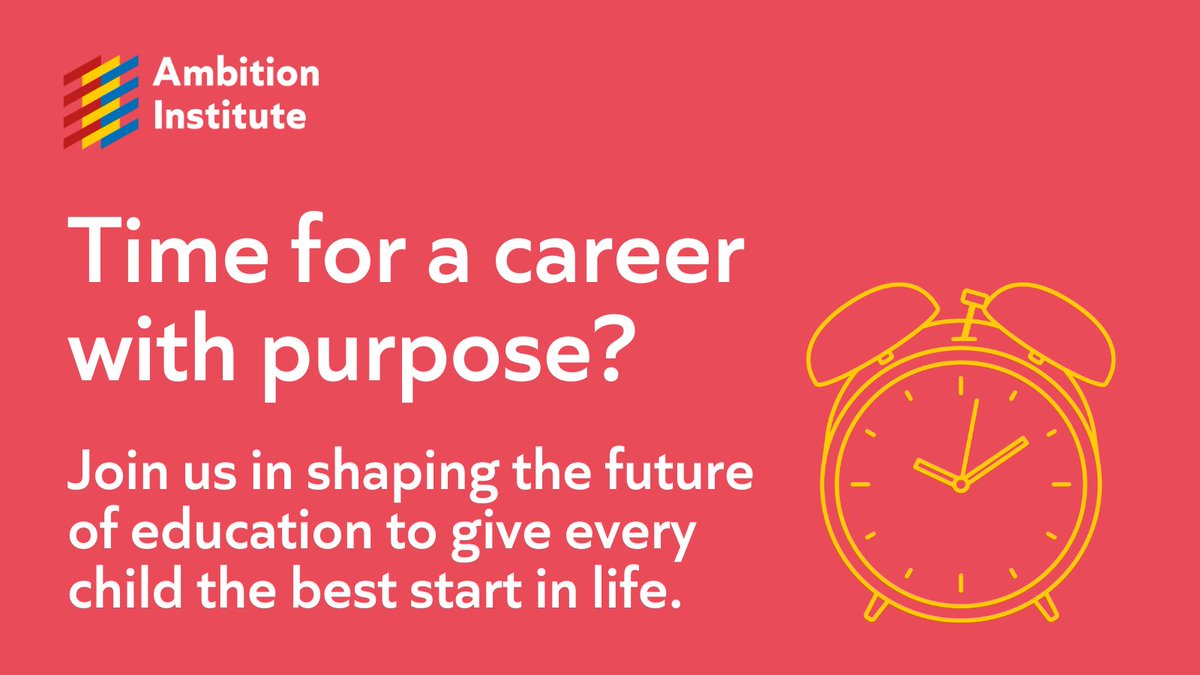 Ambition Institute

Time for a career with purpose?

Join us in shaping the future of education to give every child the best start in life.